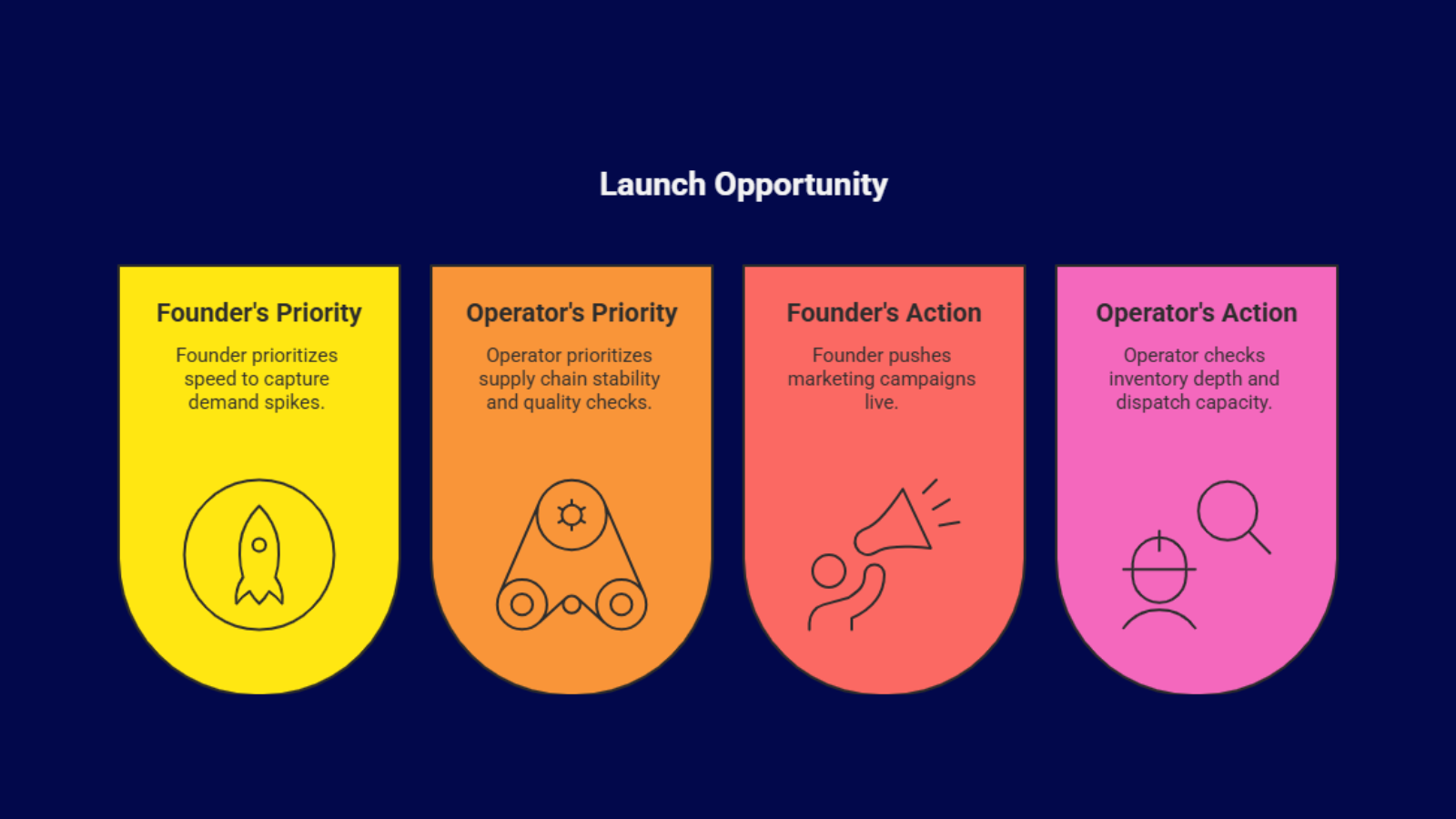 Launch Opportunity

Founder's Priority

Founder prioritizes speed to capture demand spikes.

Operator's Priority

Operator prioritizes supply chain stability and quality checks.

Founder's Action

Founder pushes marketing campaigns live.

Operator's Action

Operator checks inventory depth and dispatch capacity.